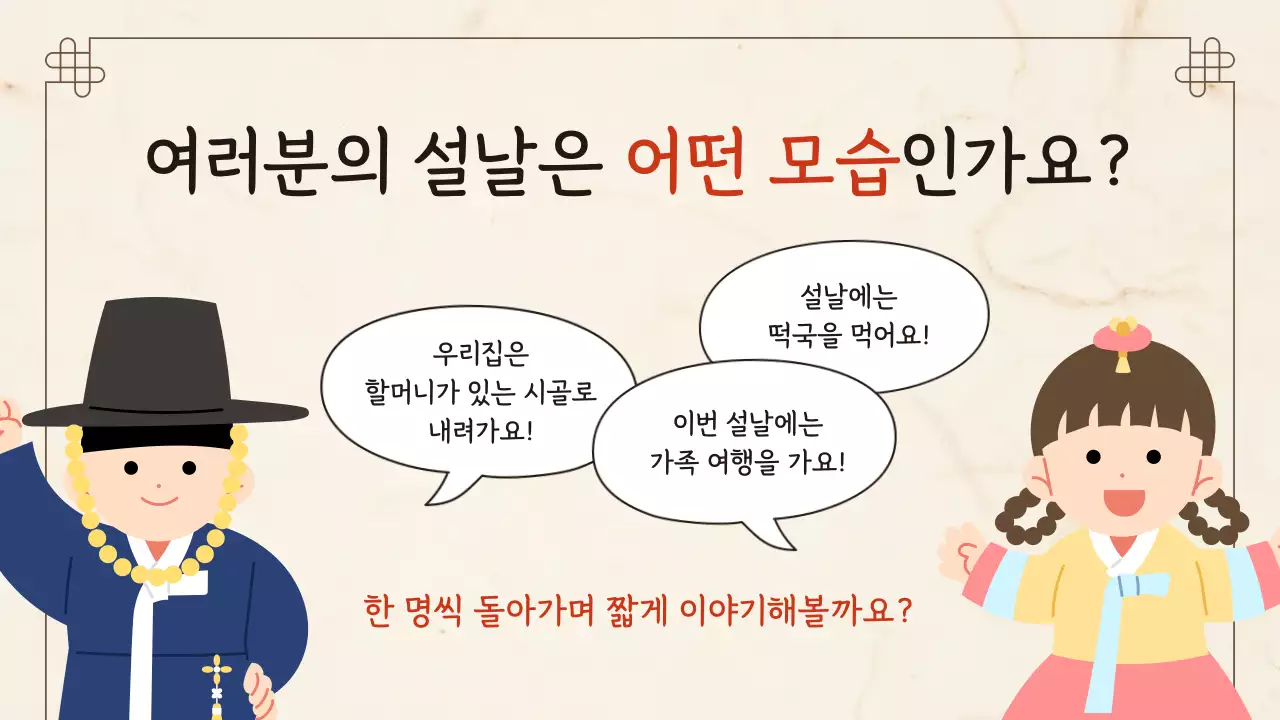 여러분의 설날은 어떤 모습인가요?

우리집은 할머니가 있는 시골로 내려가요!

설날에는 떡국을 먹어요!

이번 설날에는 가족 여행을 가요!

한 명씩 돌아가며 짧게 이야기해볼까요?